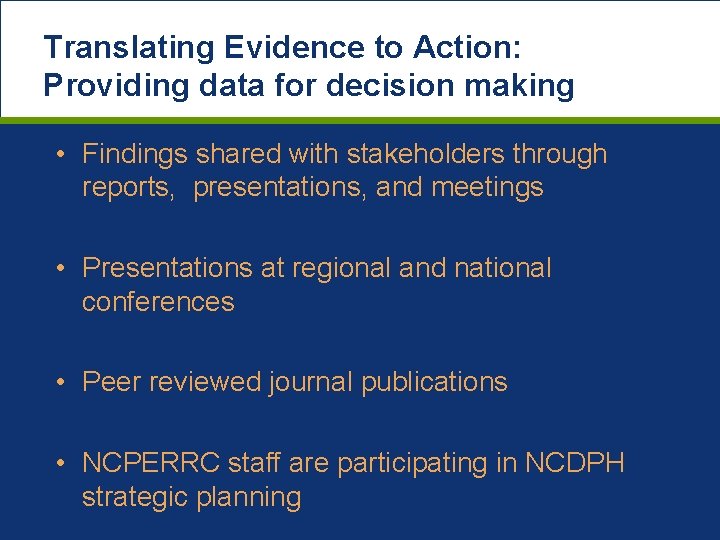 Translating Evidence to Action: Providing data for decision making

• Findings shared with stakeholders through reports, presentations, and meetings

• Presentations at regional and national conferences

• Peer reviewed journal publications

• NCPERRC staff are participating in NCDPH strategic planning